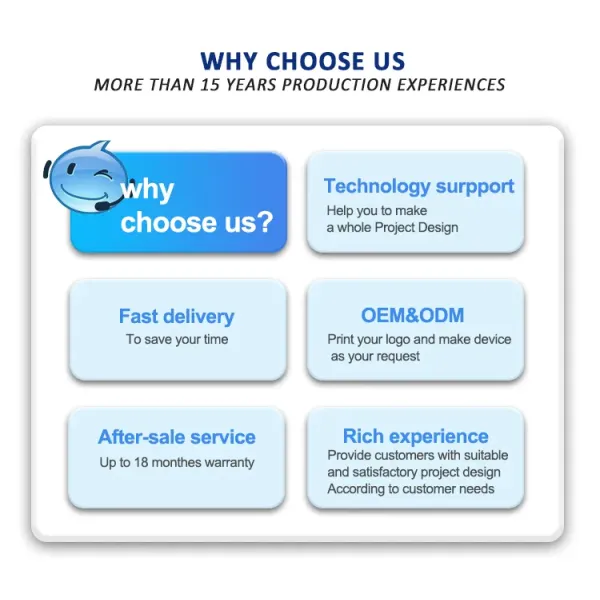 WHY CHOOSE US
MORE THAN 15 YEARS PRODUCTION EXPERIENCES

why choose us?

Technology surpport
Help you to make a whole Project Design

Fast delivery
To save your time

OEM&ODM
Print your logo and make device as your request

After-sale service
Up to 18 monthes warranty

Rich experience
Provide customers with suitable and satisfactory project design According to customer needs